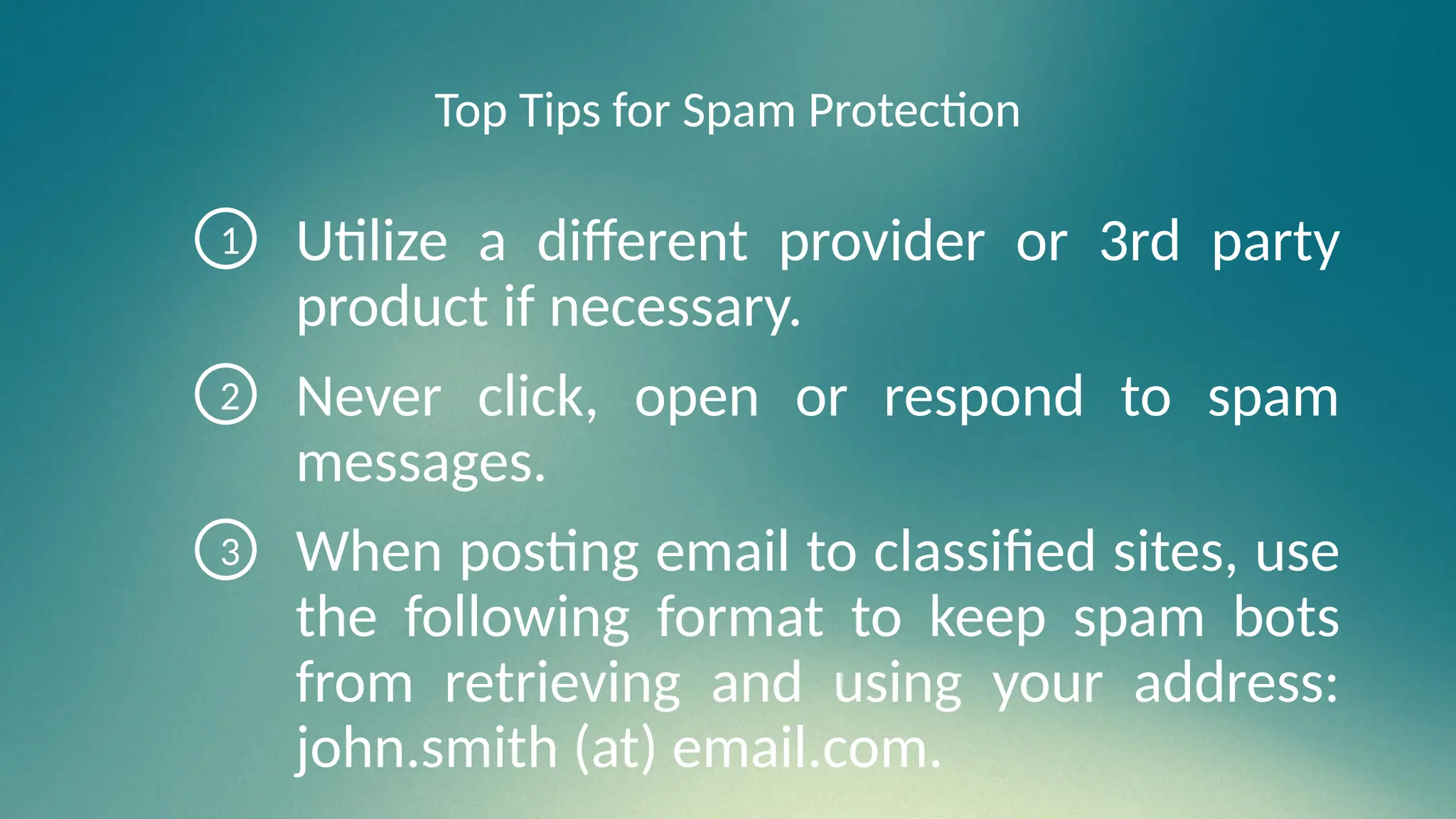 Top Tips for Spam Protection

① Utilize a different provider or 3rd party product if necessary.

② Never click, open or respond to spam messages.

③ When posting email to classified sites, use the following format to keep spam bots from retrieving and using your address: john.smith (at) email.com.